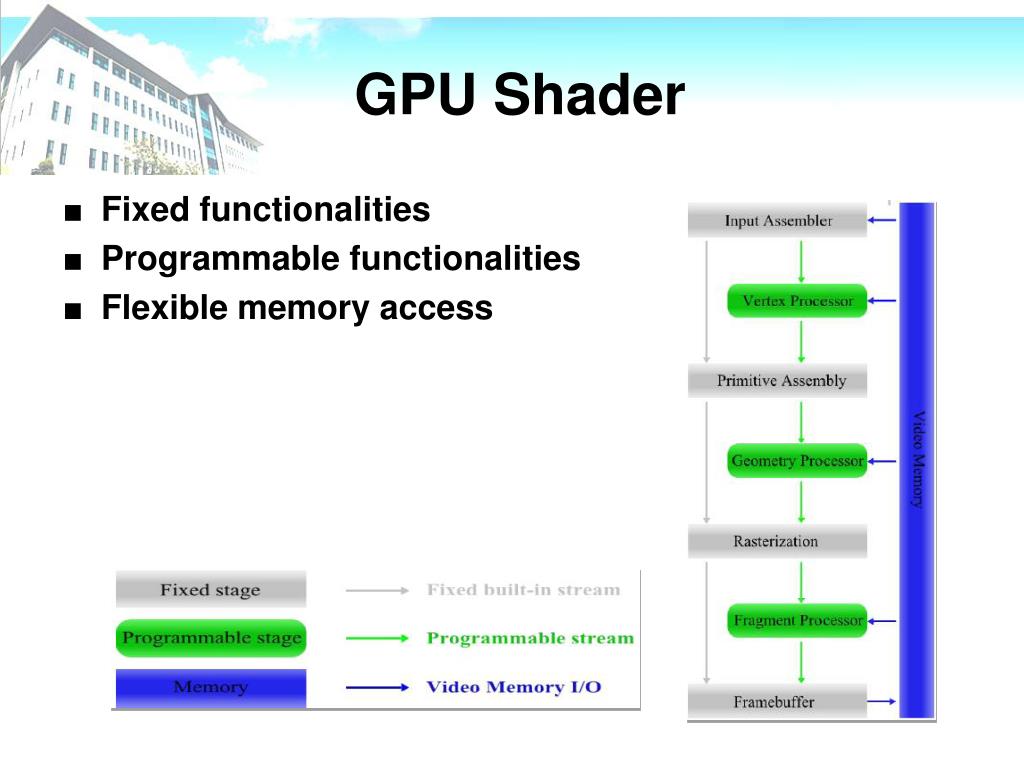 GPU Shader

■ Fixed functionalities
■ Programmable functionalities
■ Flexible memory access

Input Assembler
Vertex Processor
Primitive Assembly
Geometry Processor
Rasterization
Fragment Processor
Framebuffer
Video Memory

Fixed stage
Fixed built-in stream
Programmable stage
Programmable stream
Memory
Video Memory I/O